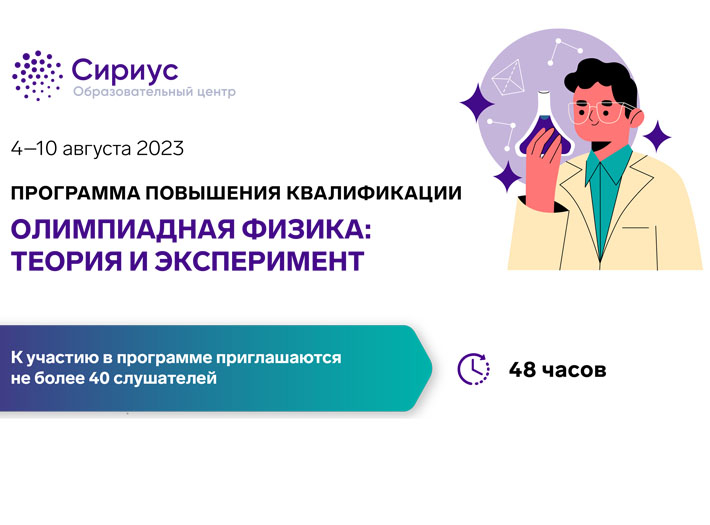 Сириус
Образовательный центр

4–10 августа 2023

ПРОГРАММА ПОВЫШЕНИЯ КВАЛИФИКАЦИИ

ОЛИМПИАДНАЯ ФИЗИКА: ТЕОРИЯ И ЭКСПЕРИМЕНТ

К участию в программе приглашаются не более 40 слушателей

48 часов